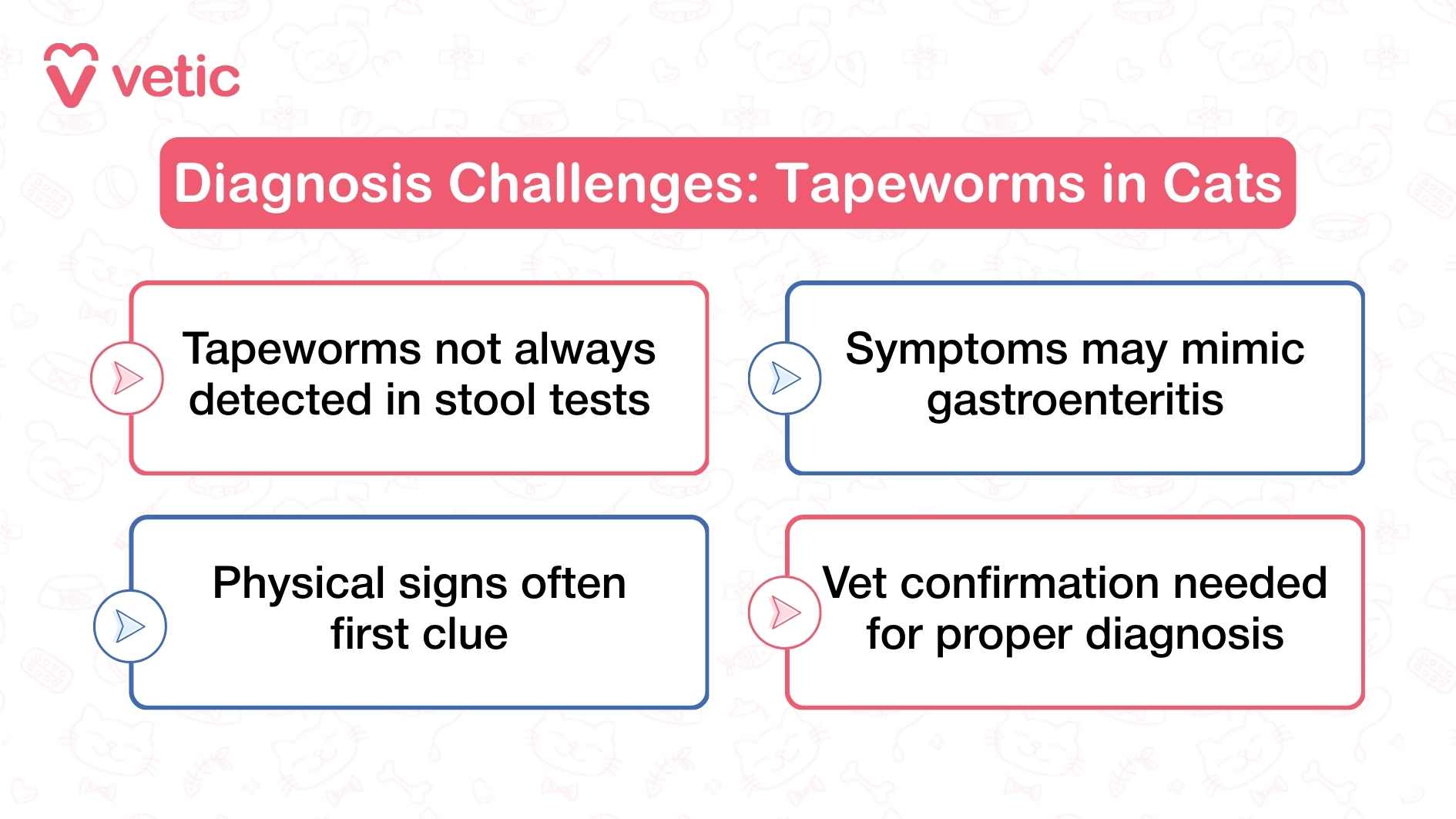 vetic

Diagnosis Challenges: Tapeworms in Cats

Tapeworms not always detected in stool tests

Symptoms may mimic gastroenteritis

Physical signs often first clue

Vet confirmation needed for proper diagnosis